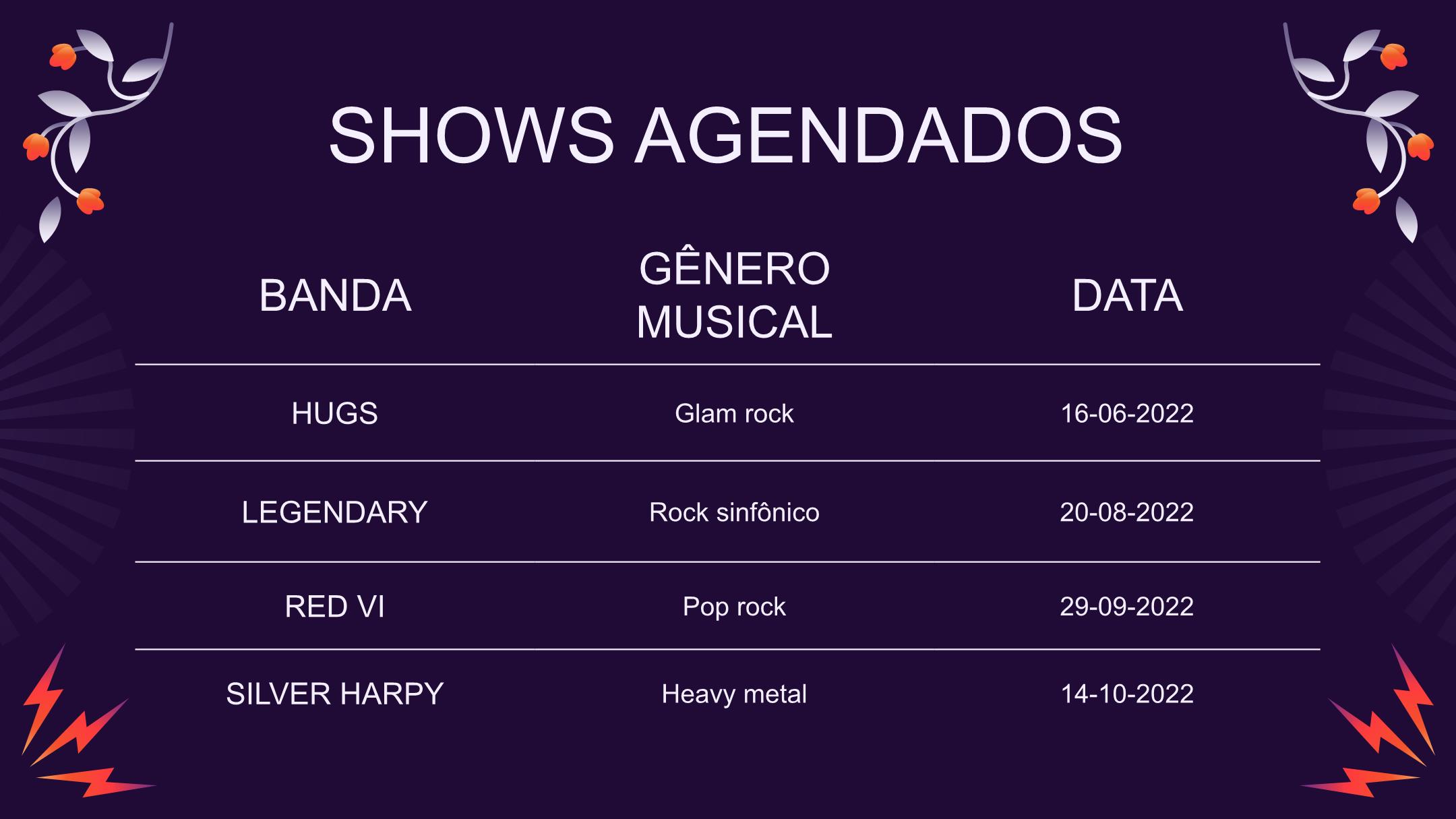 SHOWS AGENDADOS

| BANDA | GÊNERO MUSICAL | DATA |
|---|---|---|
| HUGS | Glam rock | 16-06-2022 |
| LEGENDARY | Rock sinfônico | 20-08-2022 |
| RED VI | Pop rock | 29-09-2022 |
| SILVER HARPY | Heavy metal | 14-10-2022 |